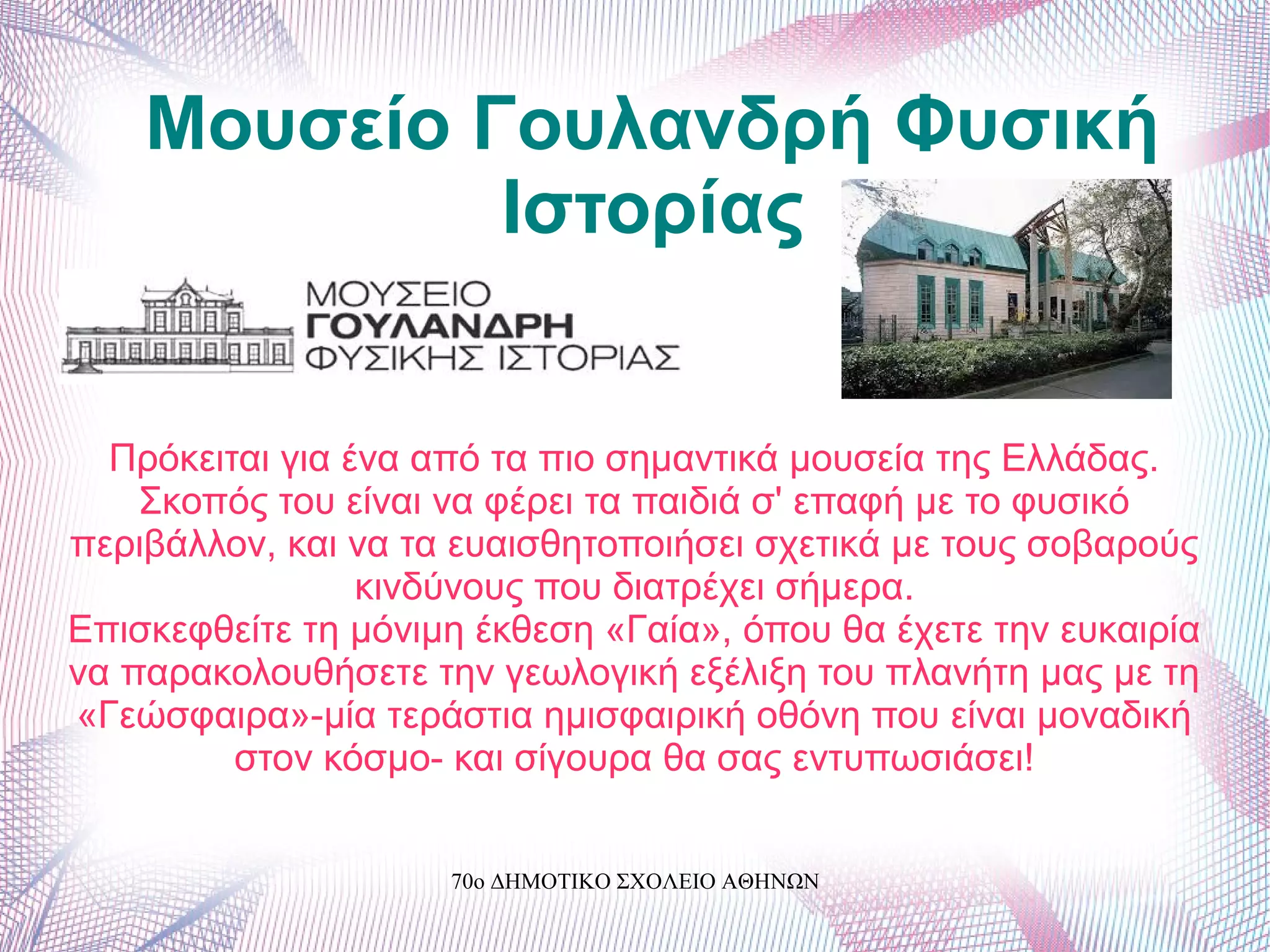 Μουσείο Γουλανδρή Φυσική Ιστορίας

ΜΟΥΣΕΙΟ
ΓΟΥΛΑΝΔΡΗ
ΦΥΣΙΚΗΣ ΙΣΤΟΡΙΑΣ

Πρόκειται για ένα από τα πιο σημαντικά μουσεία της Ελλάδας. Σκοπός του είναι να φέρει τα παιδιά σ' επαφή με το φυσικό περιβάλλον, και να τα ευαισθητοποιήσει σχετικά με τους σοβαρούς κινδύνους που διατρέχει σήμερα.
Επισκεφθείτε τη μόνιμη έκθεση «Γαία», όπου θα έχετε την ευκαιρία να παρακολουθήσετε την γεωλογική εξέλιξη του πλανήτη μας με τη «Γεώσφαιρα»-μία τεράστια ημισφαιρική οθόνη που είναι μοναδική στον κόσμο- και σίγουρα θα σας εντυπωσιάσει!

70ο ΔΗΜΟΤΙΚΟ ΣΧΟΛΕΙΟ ΑΘΗΝΩΝ